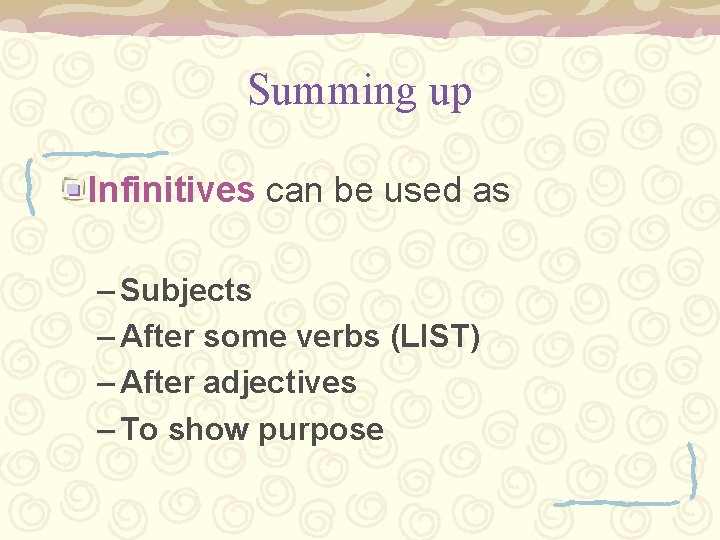 Summing up

Infinitives can be used as

– Subjects
– After some verbs (LIST)
– After adjectives
– To show purpose